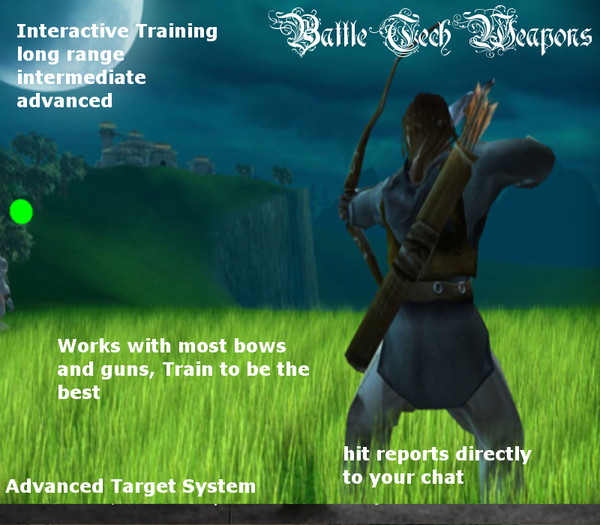 Interactive Training
long range
intermediate
advanced

Battle Tech Weapons

Works with most bows and guns, Train to be the best

hit reports directly to your chat

Advanced Target System